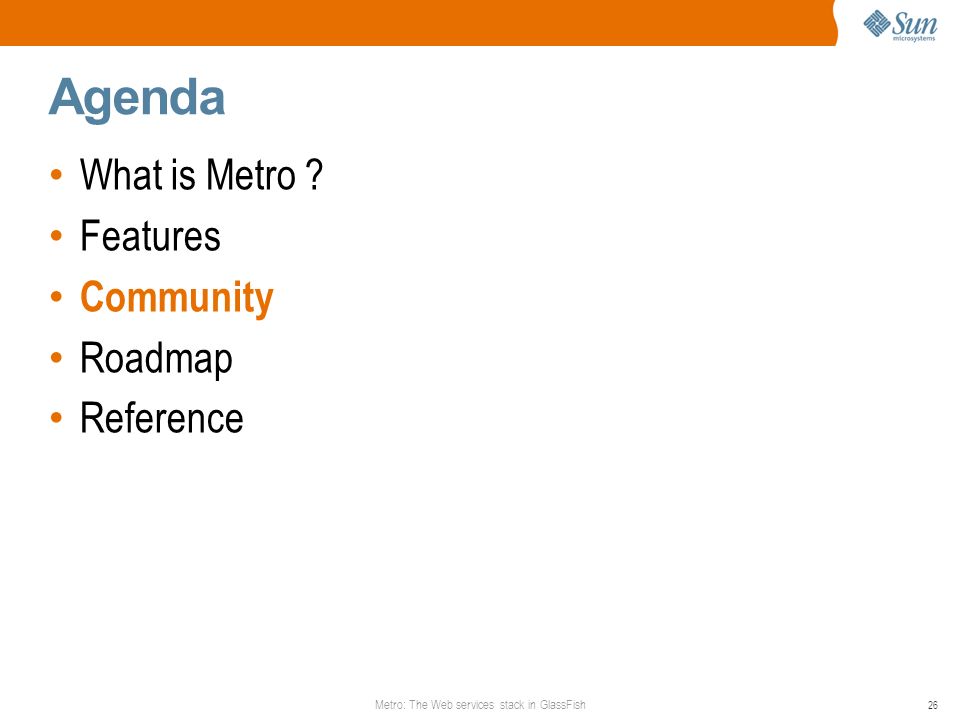 Sun microsystems

Agenda

• What is Metro ?
• Features
• Community
• Roadmap
• Reference

Metro: The Web services stack in GlassFish

26